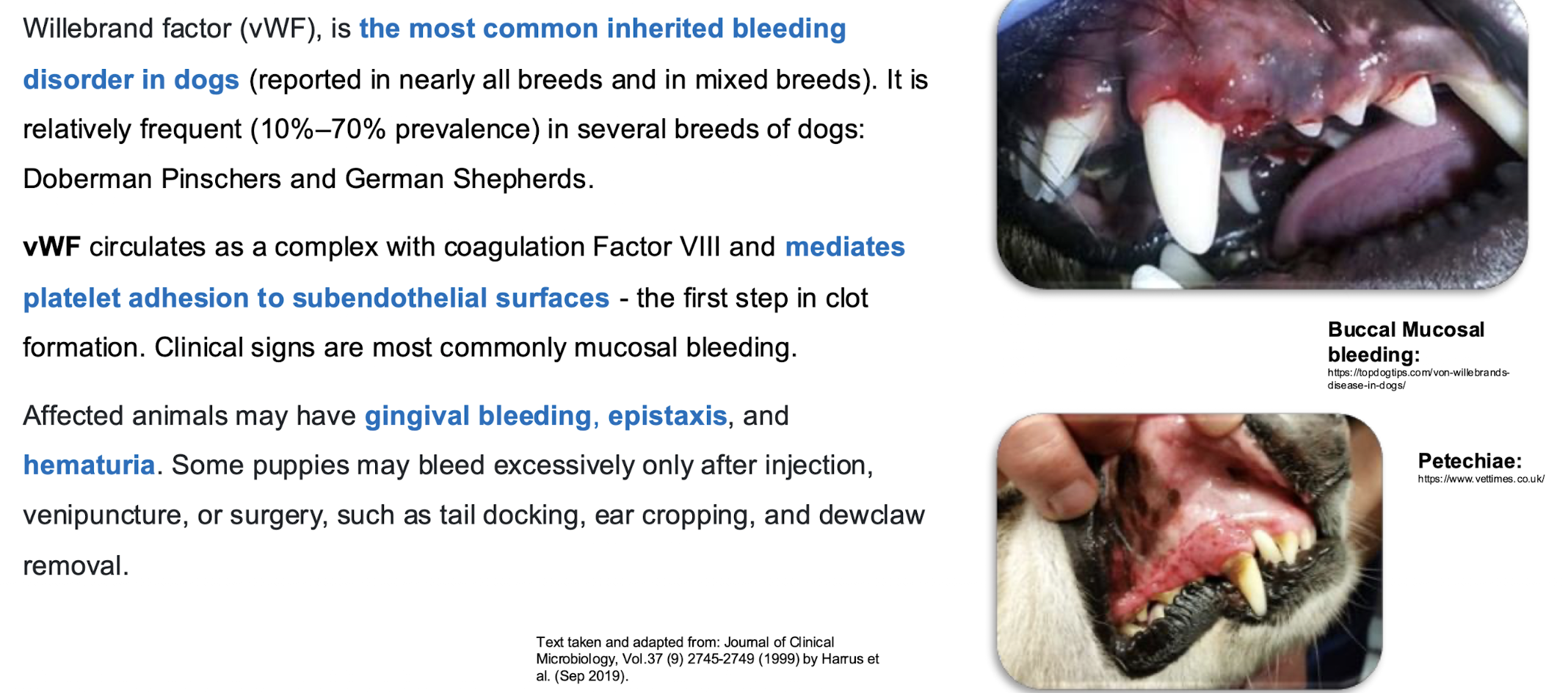 Willebrand factor (vWF), is the most common inherited bleeding disorder in dogs (reported in nearly all breeds and in mixed breeds). It is relatively frequent (10%–70% prevalence) in several breeds of dogs: Doberman Pinschers and German Shepherds.

vWF circulates as a complex with coagulation Factor VIII and mediates platelet adhesion to subendothelial surfaces - the first step in clot formation. Clinical signs are most commonly mucosal bleeding.

Affected animals may have gingival bleeding, epistaxis, and hematuria. Some puppies may bleed excessively only after injection, venipuncture, or surgery, such as tail docking, ear cropping, and dewclaw removal.

Text taken and adapted from: Journal of Clinical Microbiology, Vol.37 (9) 2745-2749 (1999) by Harrus et al. (Sep 2019).

Buccal Mucosal bleeding:
https://topdogtips.com/von-willebrands-disease-in-dogs/

Petechiae:
https://www.vettimes.co.uk/